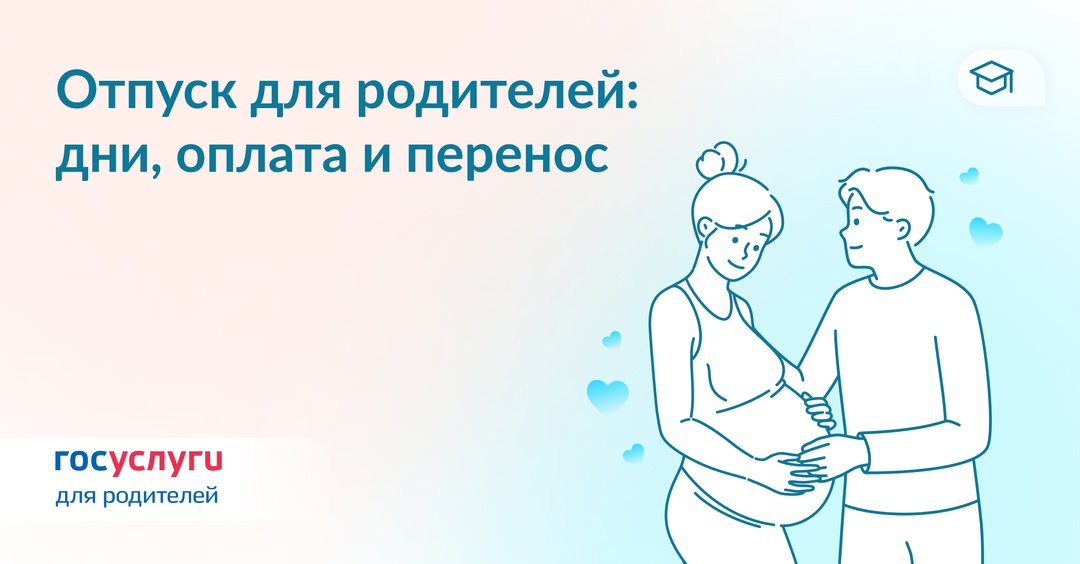 Отпуск для родителей: дни, оплата и перенос

госуслуги
для родителей